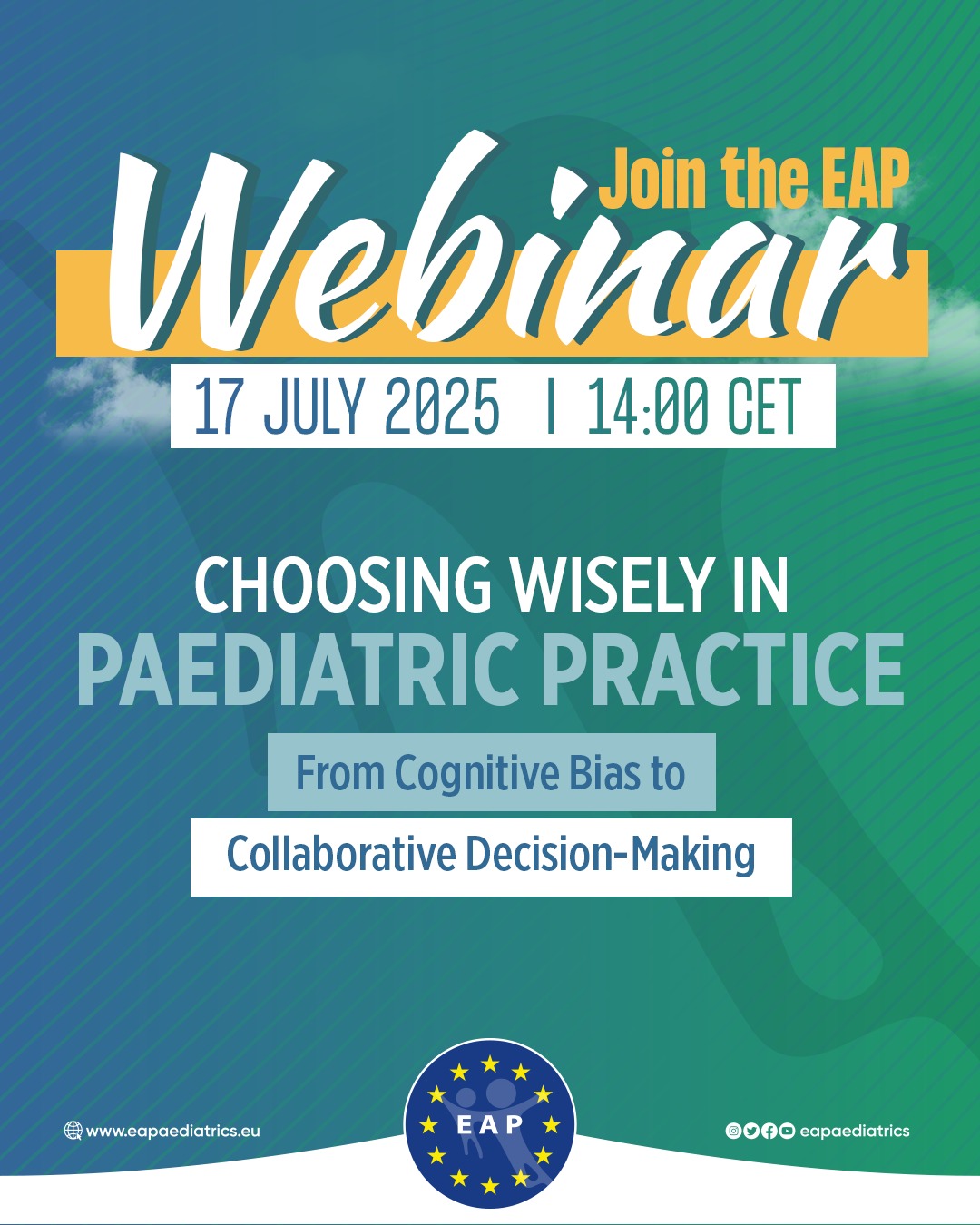 Join the EAP
Webinar
17 JULY 2025 | 14:00 CET

CHOOSING WISELY IN
PAEDIATRIC PRACTICE

From Cognitive Bias to
Collaborative Decision-Making

www.eapaediatrics.eu

EAP

eapaediatrics